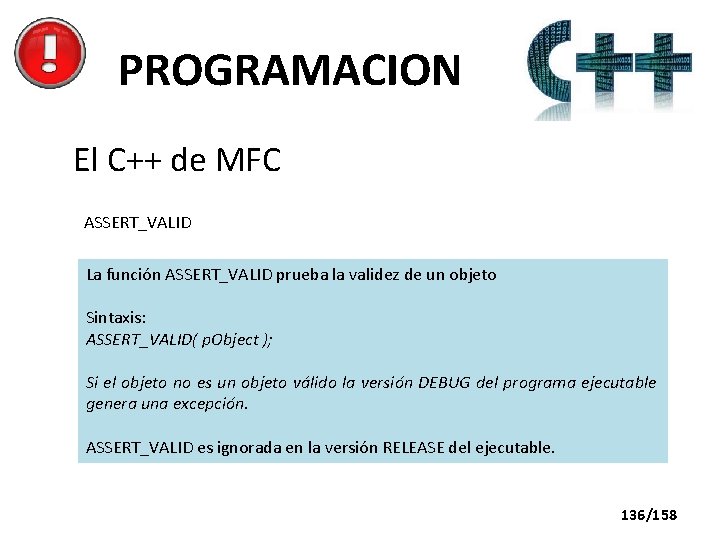 PROGRAMACION

C++

El C++ de MFC

ASSERT_VALID

La función ASSERT_VALID prueba la validez de un objeto

Sintaxis:
ASSERT_VALID( pObject );

Si el objeto no es un objeto válido la versión DEBUG del programa ejecutable genera una excepción.

ASSERT_VALID es ignorada en la versión RELEASE del ejecutable.

136/158